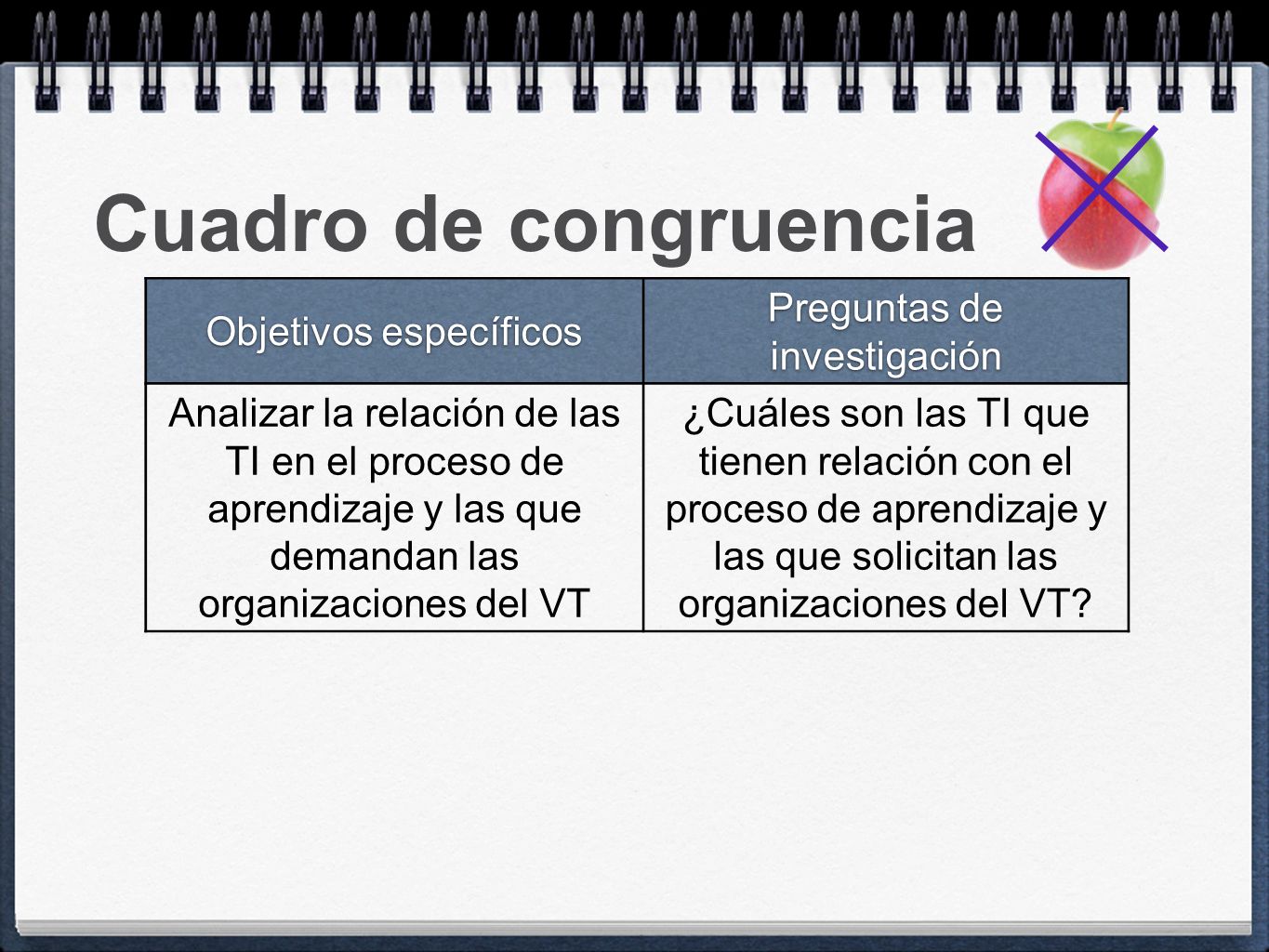 Cuadro de congruencia

| Objetivos específicos | Preguntas de investigación |
|---|---|
| Analizar la relación de las TI en el proceso de aprendizaje y las que demandan las organizaciones del VT | ¿Cuáles son las TI que tienen relación con el proceso de aprendizaje y las que solicitan las organizaciones del VT? |